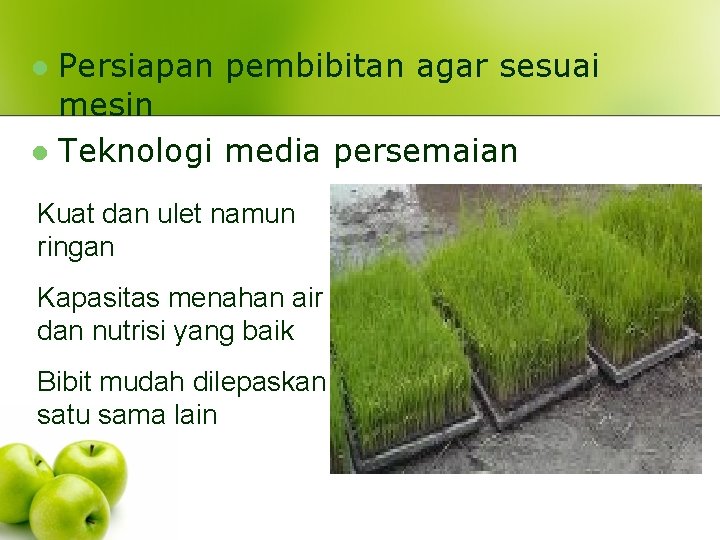 Persiapan pembibitan agar sesuai mesin

Teknologi media persemaian

Kuat dan ulet namun ringan

Kapasitas menahan air dan nutrisi yang baik

Bibit mudah dilepaskan satu sama lain